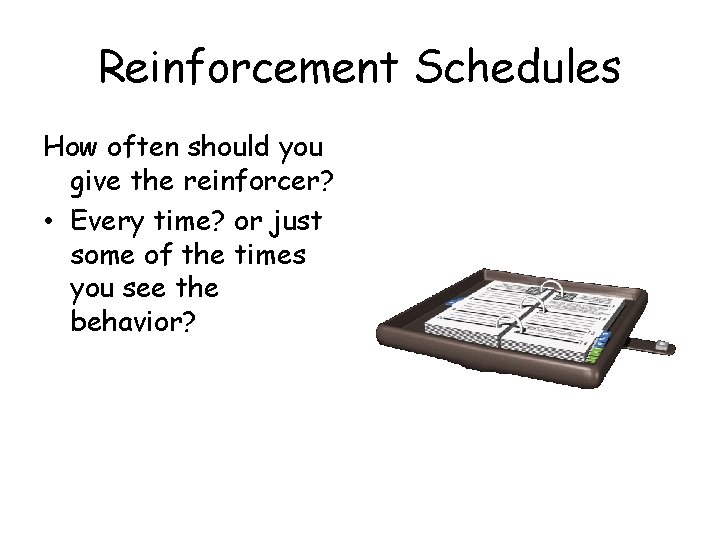 Reinforcement Schedules

How often should you give the reinforcer?

• Every time? or just some of the times you see the behavior?